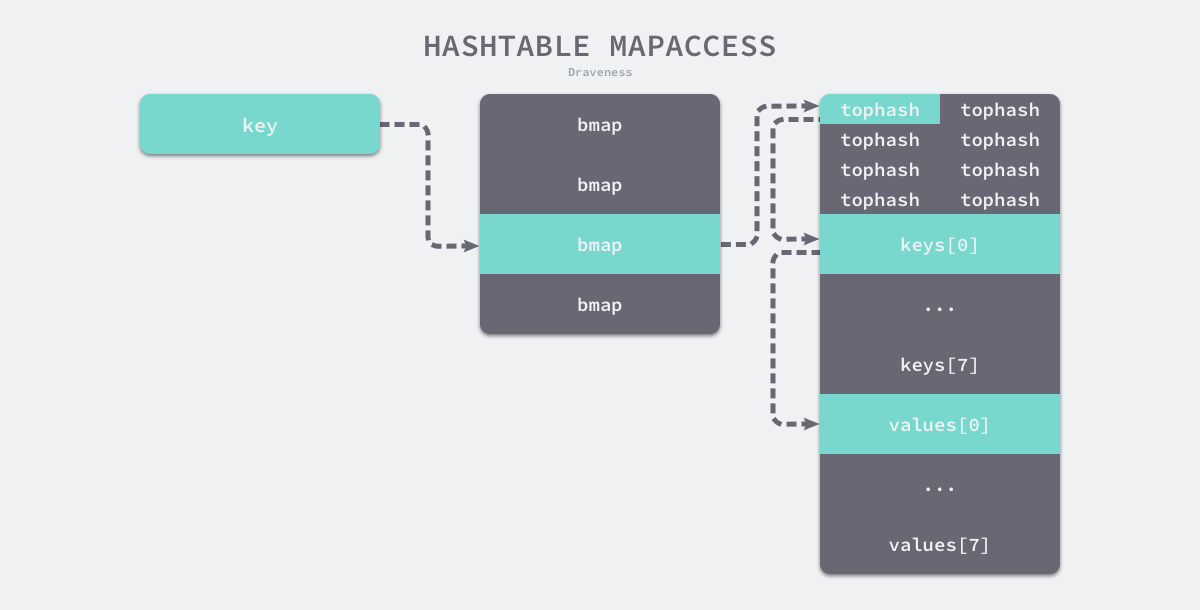 HASHTABLE MAPACCESS
Draveness

key

bmap
bmap
bmap
bmap

tophash tophash
tophash tophash
tophash tophash
tophash tophash
keys[0]
...
keys[7]
values[0]
...
values[7]